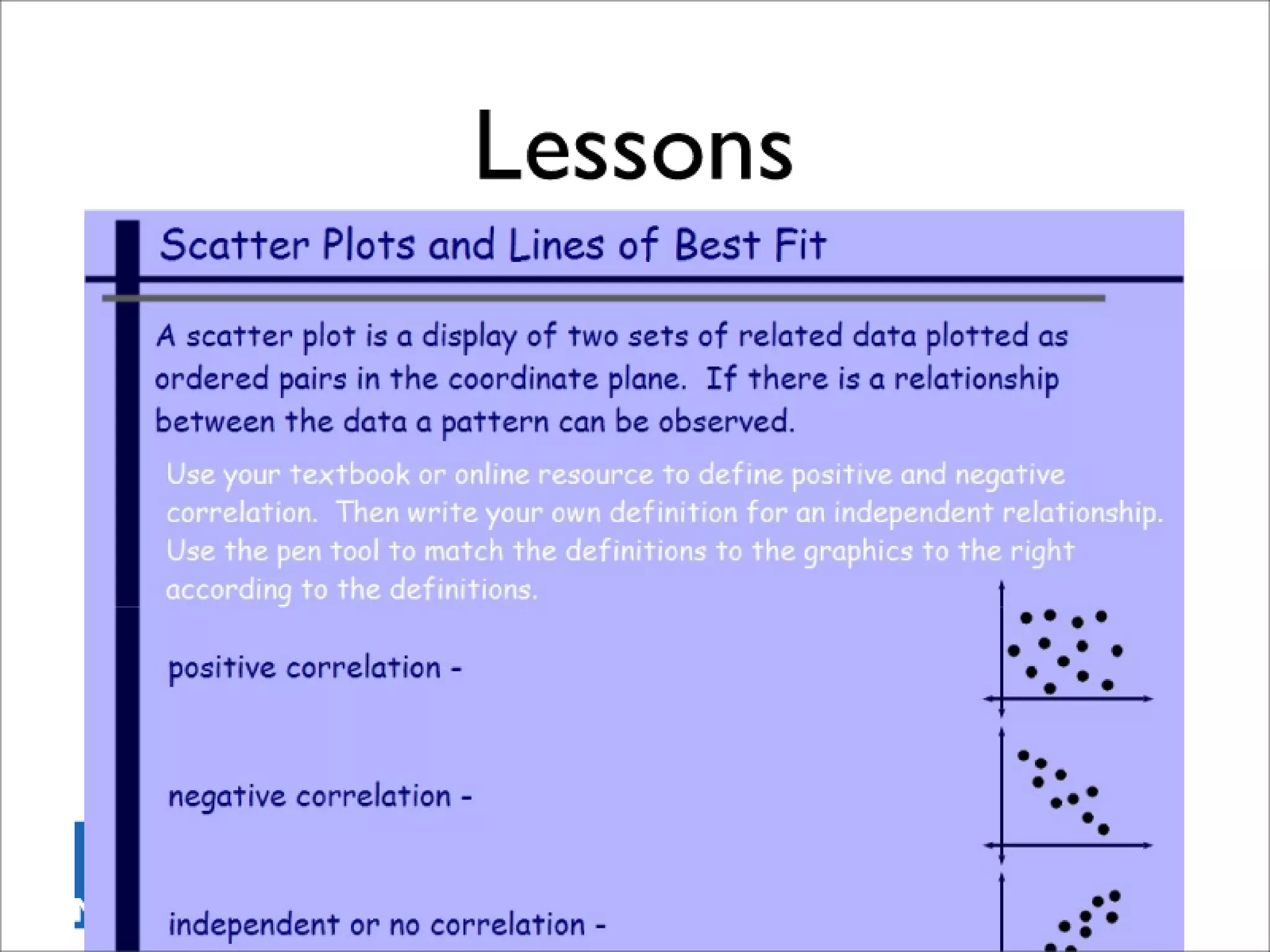 Lessons

Scatter Plots and Lines of Best Fit

A scatter plot is a display of two sets of related data plotted as ordered pairs in the coordinate plane. If there is a relationship between the data a pattern can be observed.

Use your textbook or online resource to define positive and negative correlation. Then write your own definition for an independent relationship. Use the pen tool to match the definitions to the graphics to the right according to the definitions.

positive correlation -

negative correlation -

independent or no correlation -